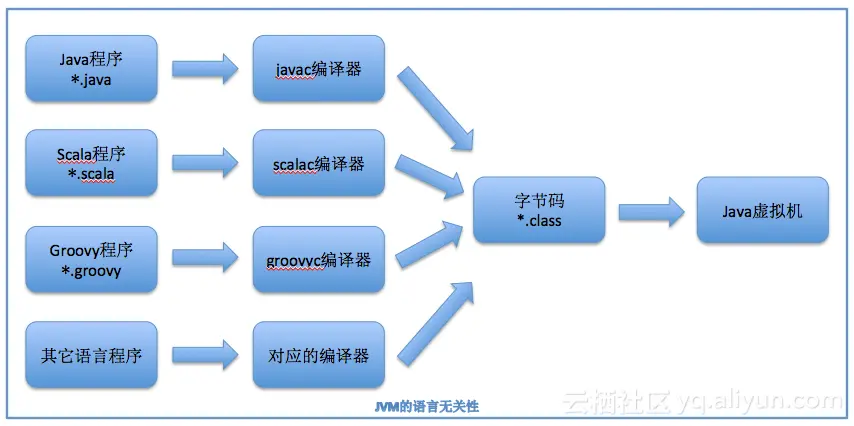 Java程序
*.java

javac编译器

Scala程序
*.scala

scalac编译器

Groovy程序
*.groovy

groovyc编译器

其它语言程序

对应的编译器

字节码
*.class

Java虚拟机

JVM的语言无关性

云栖社区 yq.aliyun.com